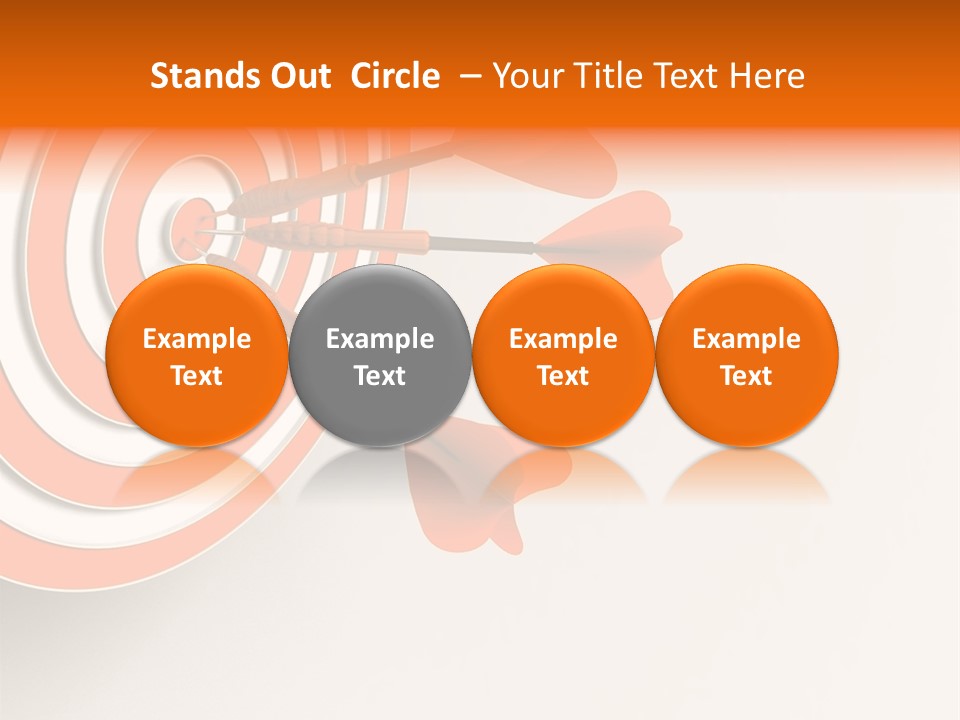 Stands Out Circle – Your Title Text Here

Example Text

Example Text

Example Text

Example Text